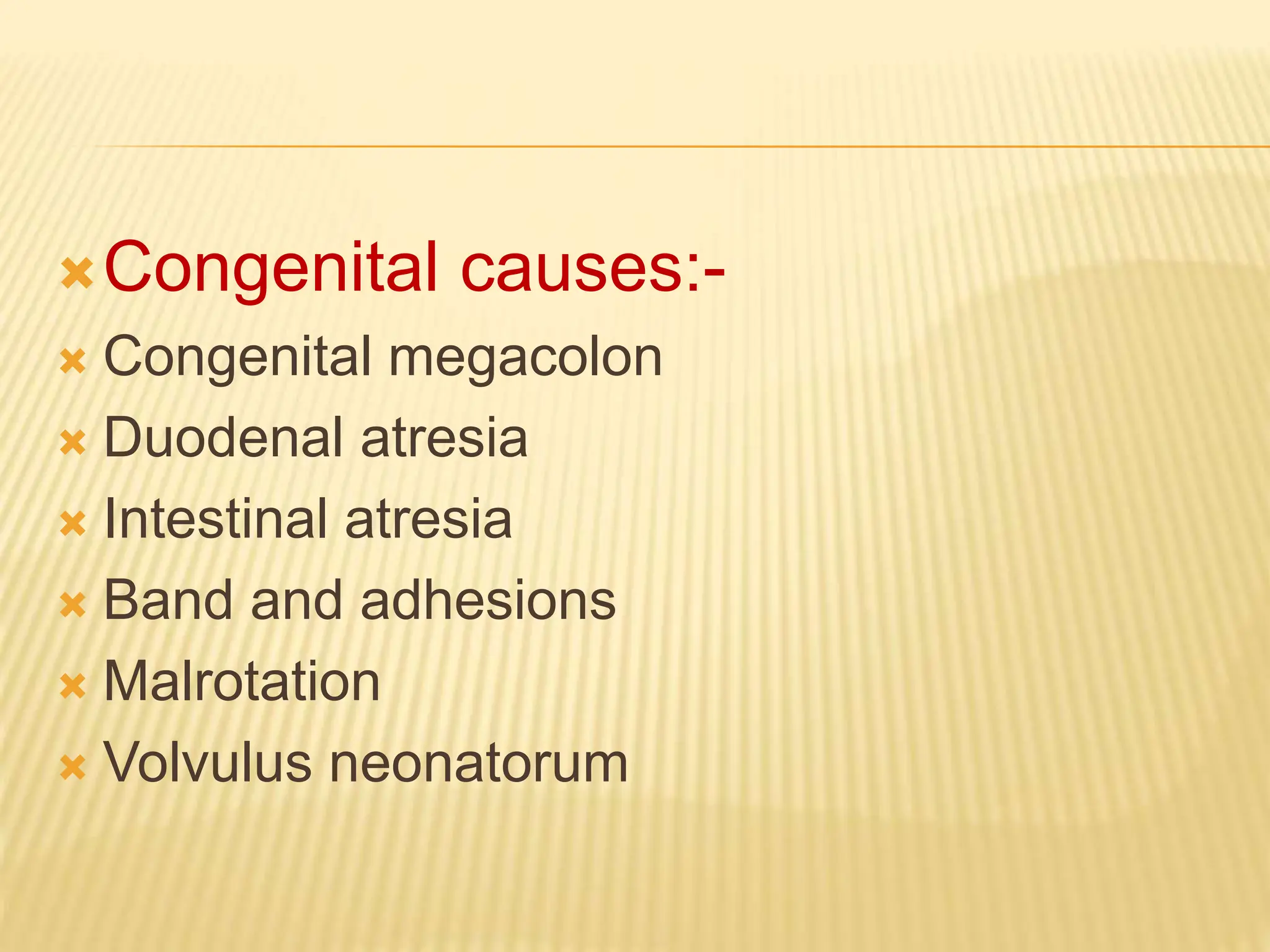 Congenital causes:-

Congenital megacolon

Duodenal atresia

Intestinal atresia

Band and adhesions

Malrotation

Volvulus neonatorum